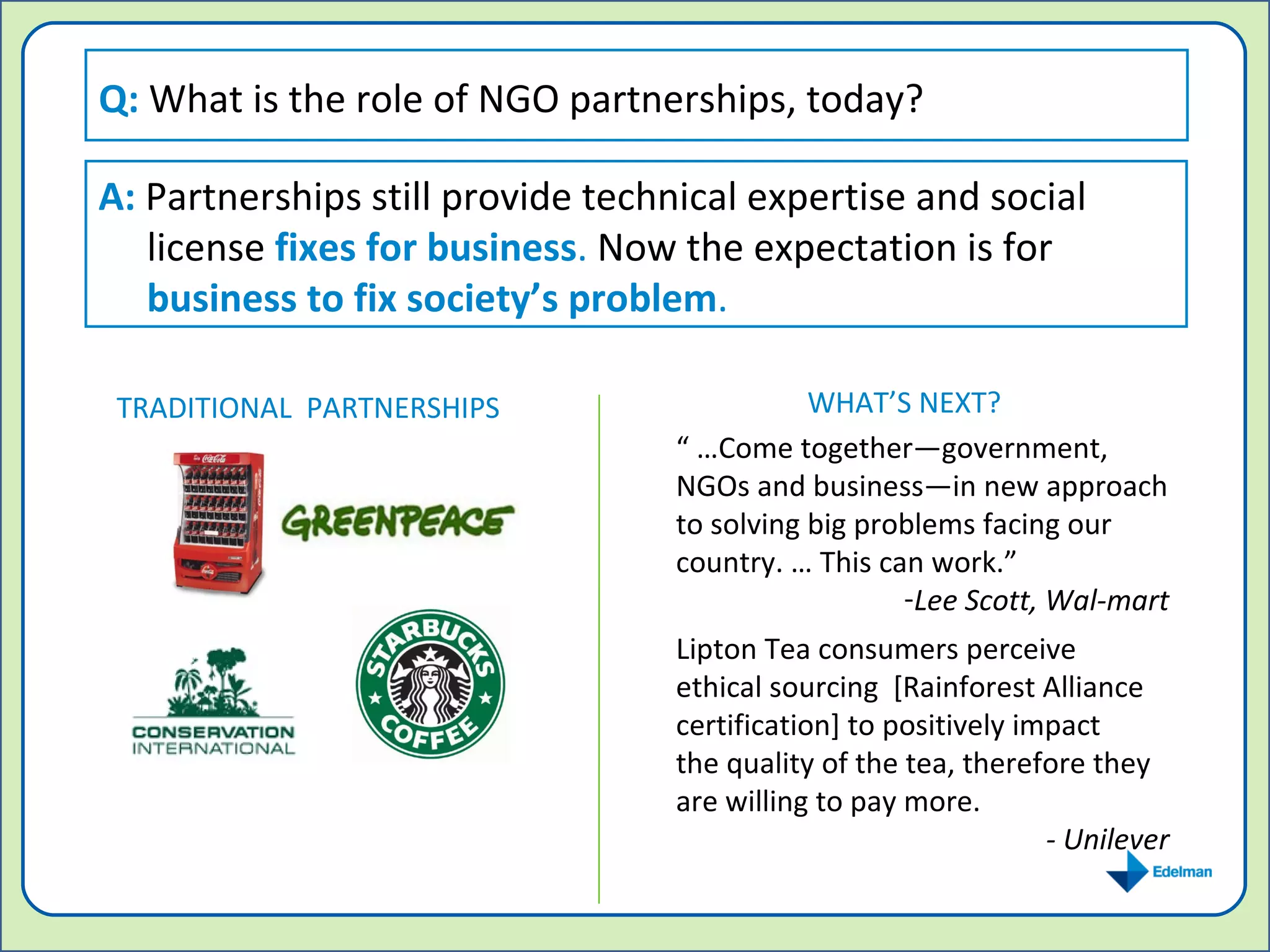 Q: What is the role of NGO partnerships, today?

A: Partnerships still provide technical expertise and social license fixes for business. Now the expectation is for business to fix society's problem.

TRADITIONAL PARTNERSHIPS

Coca-Cola

GREENPEACE

CONSERVATION INTERNATIONAL

STARBUCKS COFFEE

WHAT'S NEXT?

" …Come together—government, NGOs and business—in new approach to solving big problems facing our country. … This can work."

-Lee Scott, Wal-mart

Lipton Tea consumers perceive ethical sourcing [Rainforest Alliance certification] to positively impact the quality of the tea, therefore they are willing to pay more.

- Unilever

Edelman